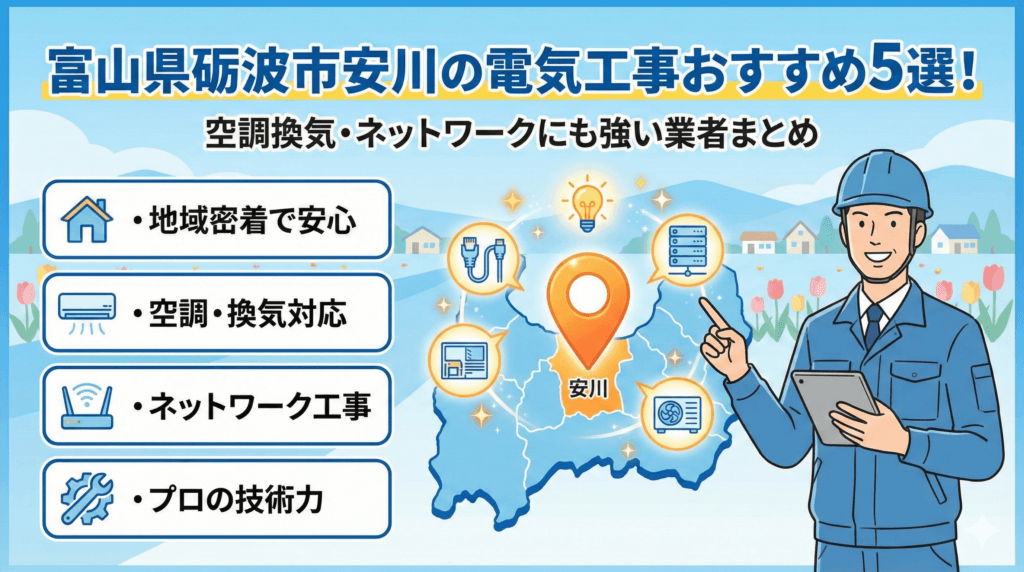 富山県砺波市安川の電気工事おすすめ5選!

空調換気・ネットワークにも強い業者まとめ

・地域密着で安心

・空調・換気対応

・ネットワーク工事

・プロの技術力

安川